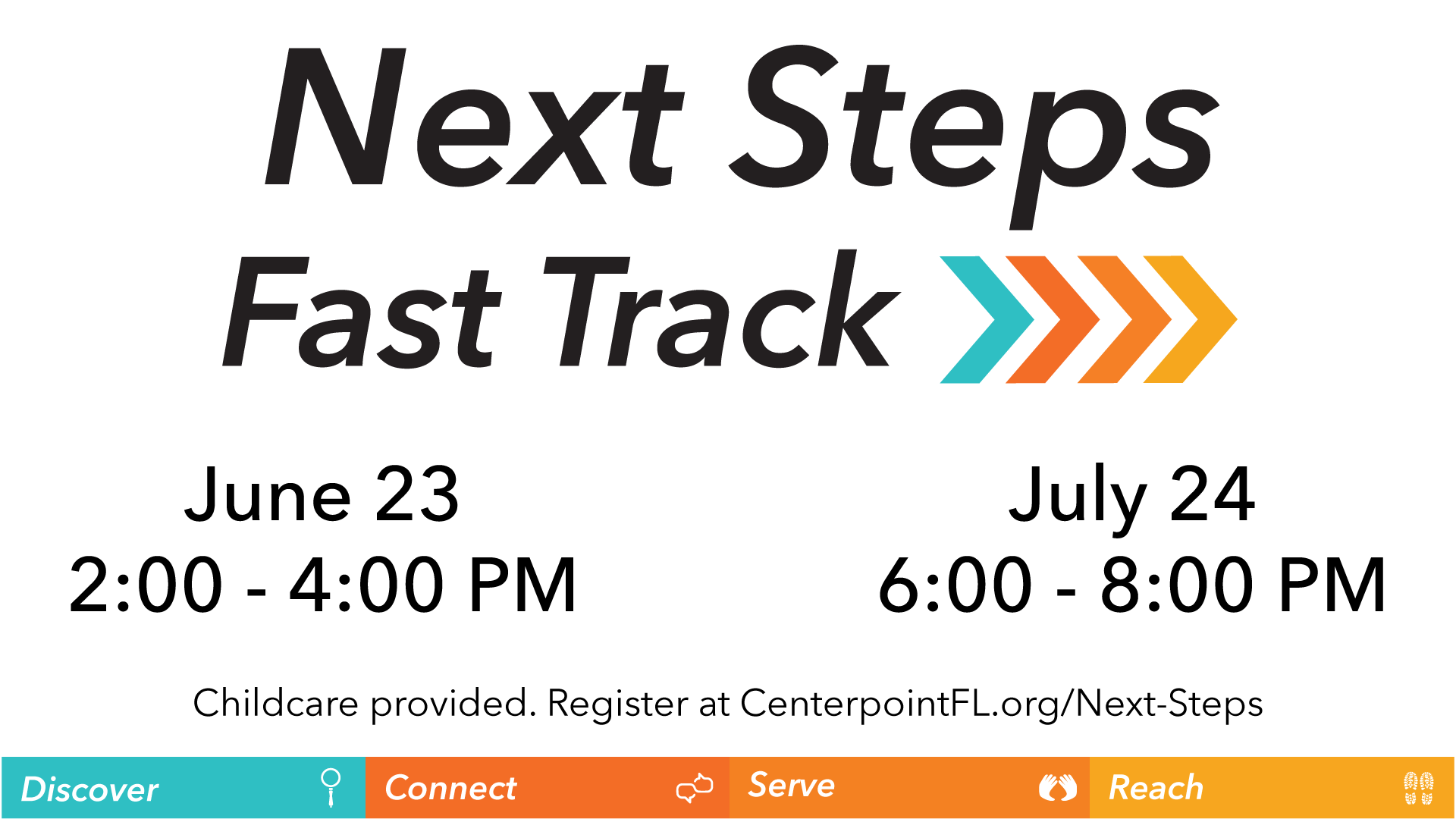 Next Steps
Fast Track

June 23
2:00 - 4:00 PM

July 24
6:00 - 8:00 PM

Childcare provided. Register at CenterpointFL.org/Next-Steps

Discover
Connect
Serve
Reach